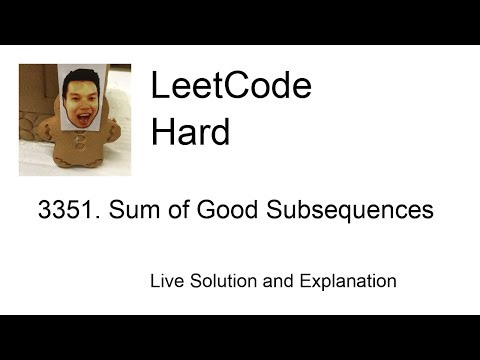 LeetCode
Hard

3351. Sum of Good Subsequences

Live Solution and Explanation